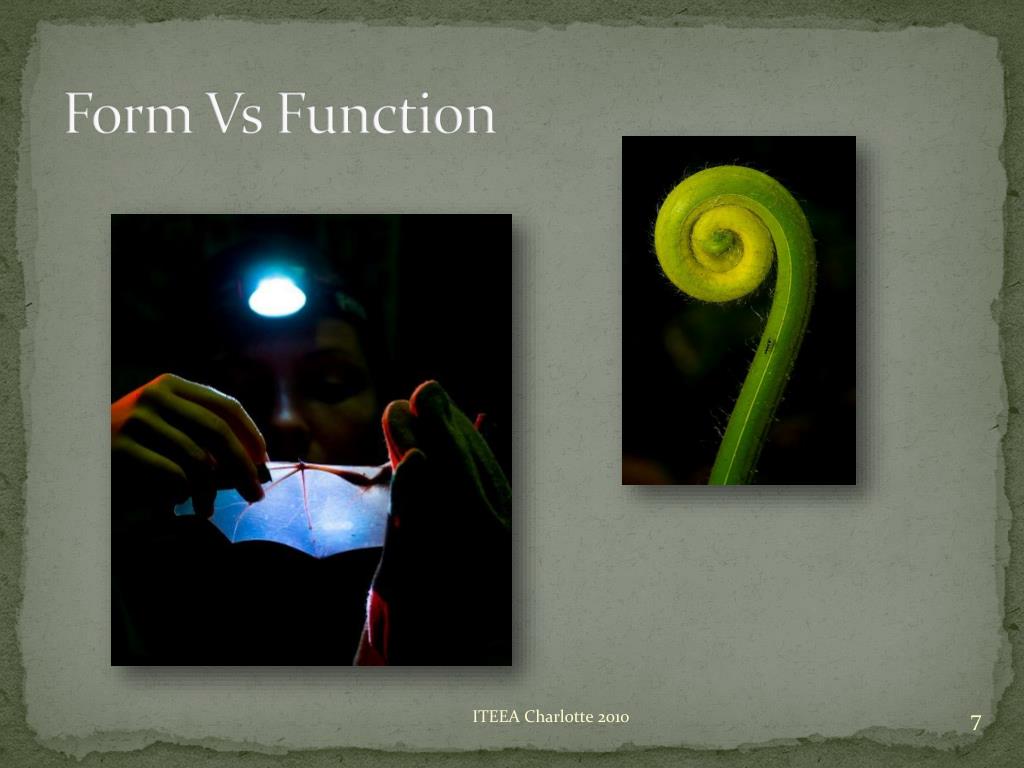 Form Vs Function

ITEEA Charlotte 2010

7